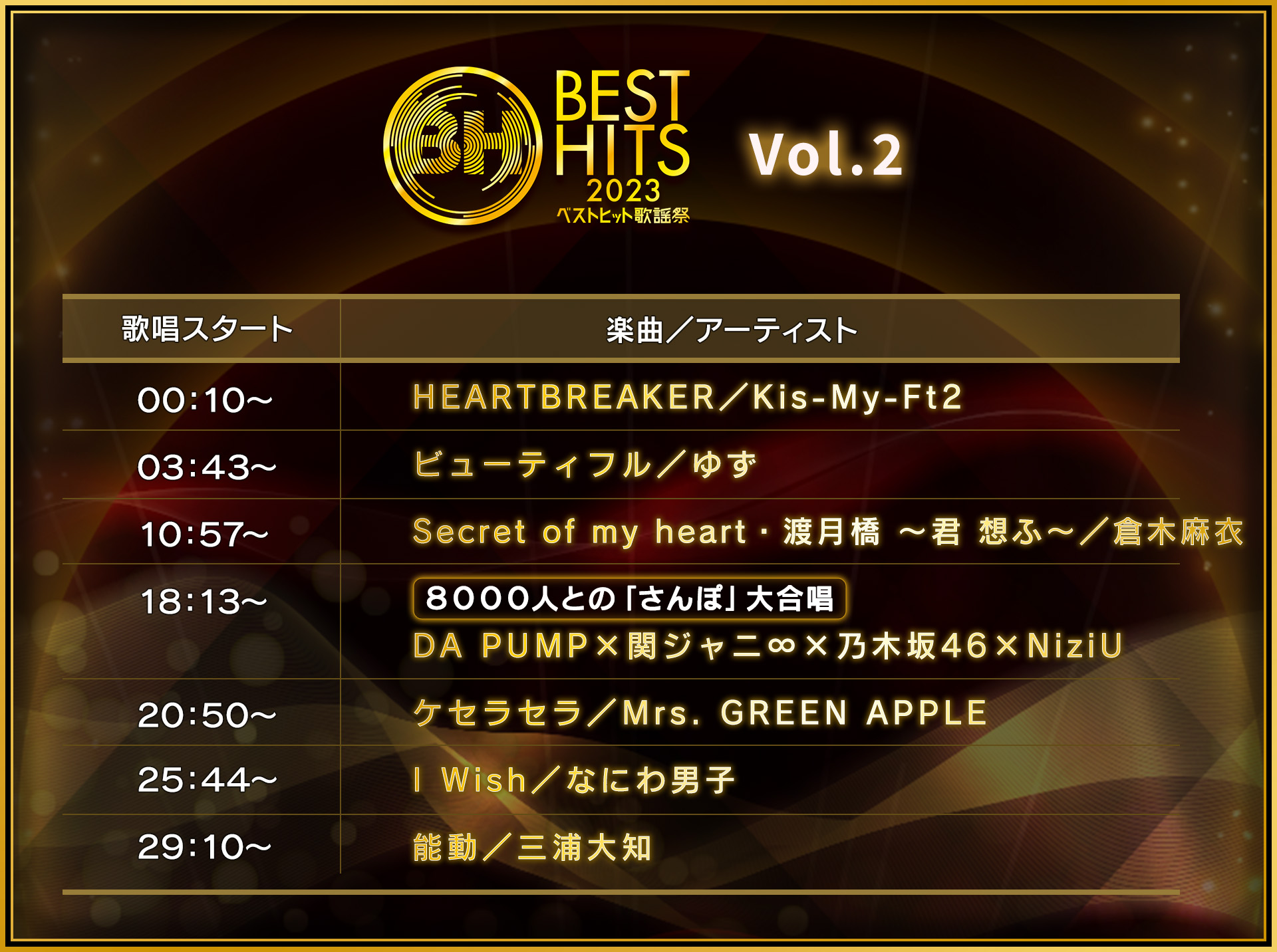 BH
BEST HITS 2023
ベストヒット歌謡祭

Vol.2

| 歌唱スタート | 楽曲／アーティスト |
|---|---|
| 00:10~ | HEARTBREAKER／Kis-My-Ft2 |
| 03:43~ | ビューティフル／ゆず |
| 10:57~ | Secret of my heart・渡月橋 ～君 想ふ～／倉木麻衣 |
| 18:13~ | 8000人との「さんぽ」大合唱 DA PUMP×関ジャニ∞×乃木坂46×NiziU |
| 20:50~ | ケセラセラ／Mrs. GREEN APPLE |
| 25:44~ | I Wish／なにわ男子 |
| 29:10~ | 能動／三浦大知 |